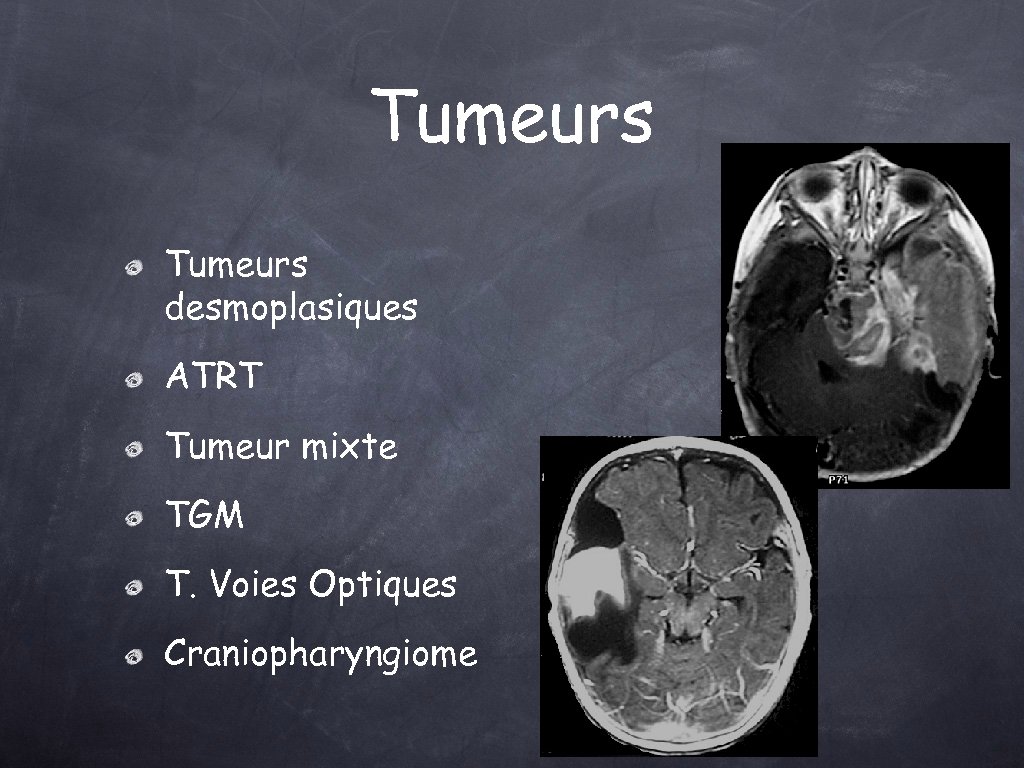 Tumeurs

Tumeurs desmoplasiques

ATRT

Tumeur mixte

TGM

T. Voies Optiques

Craniopharyngiome

P71